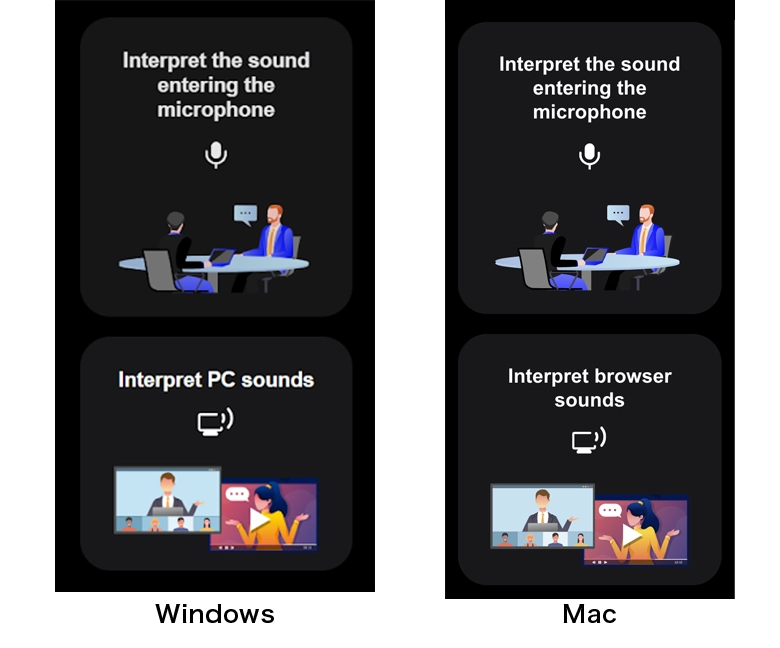 Interpret the sound entering the microphone

Interpret PC sounds

Windows

Interpret the sound entering the microphone

Interpret browser sounds

Mac